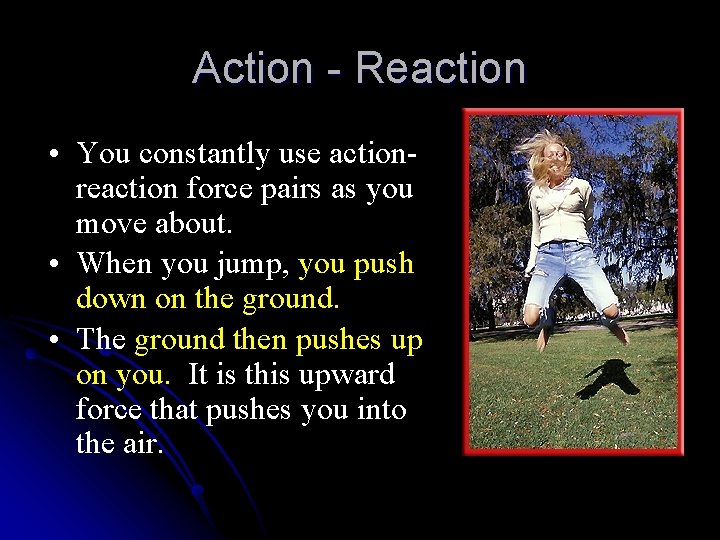 Action - Reaction

• You constantly use action-reaction force pairs as you move about.
• When you jump, you push down on the ground.
• The ground then pushes up on you. It is this upward force that pushes you into the air.